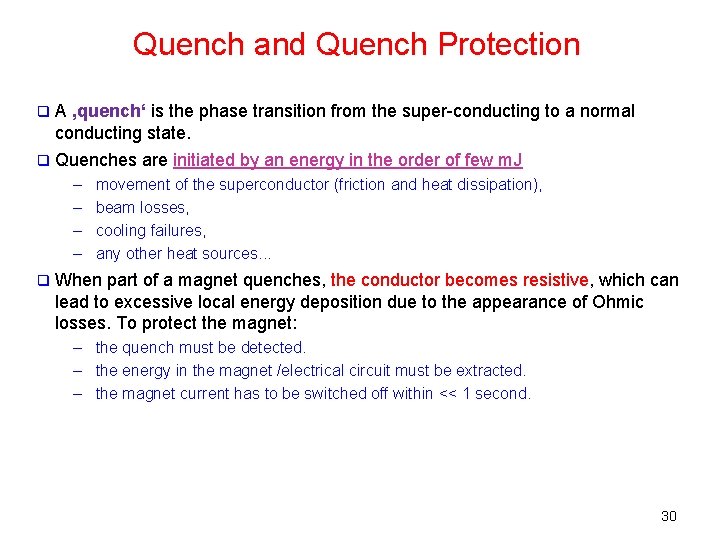 Quench and Quench Protection

❑ A ‚quench‘ is the phase transition from the super-conducting to a normal conducting state.

❑ Quenches are initiated by an energy in the order of few mJ
– movement of the superconductor (friction and heat dissipation),
– beam losses,
– cooling failures,
– any other heat sources...

❑ When part of a magnet quenches, the conductor becomes resistive, which can lead to excessive local energy deposition due to the appearance of Ohmic losses. To protect the magnet:
– the quench must be detected.
– the energy in the magnet /electrical circuit must be extracted.
– the magnet current has to be switched off within << 1 second.

30